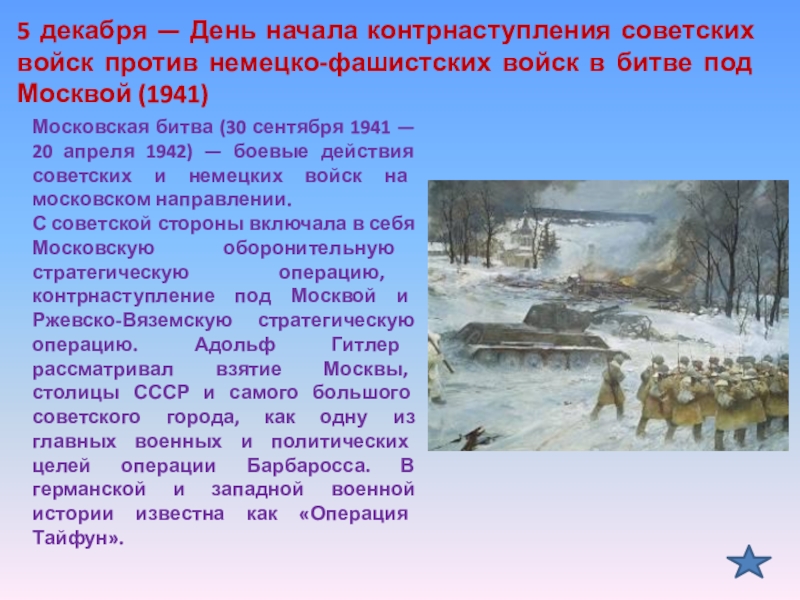 5 декабря — День начала контрнаступления советских войск против немецко-фашистских войск в битве под Москвой (1941)

Московская битва (30 сентября 1941 — 20 апреля 1942) — боевые действия советских и немецких войск на московском направлении.
С советской стороны включала в себя Московскую оборонительную стратегическую операцию, контрнаступление под Москвой и Ржевско-Вяземскую стратегическую операцию. Адольф Гитлер рассматривал взятие Москвы, столицы СССР и самого большого советского города, как одну из главных военных и политических целей операции Барбаросса. В германской и западной военной истории известна как «Операция Тайфун».